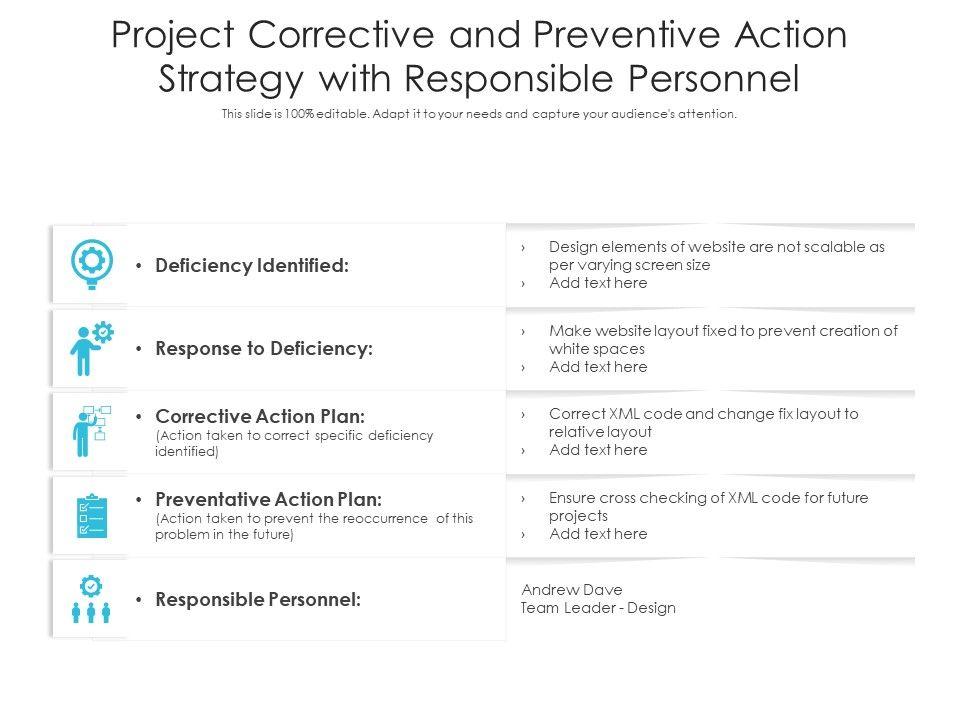 Project Corrective and Preventive Action Strategy with Responsible Personnel

This slide is 100% editable. Adapt it to your needs and capture your audience's attention.

• Deficiency Identified:

› Design elements of website are not scalable as per varying screen size
› Add text here

• Response to Deficiency:

› Make website layout fixed to prevent creation of white spaces
› Add text here

• Corrective Action Plan:
(Action taken to correct specific deficiency identified)

› Correct XML code and change fix layout to relative layout
› Add text here

• Preventative Action Plan:
(Action taken to prevent the reoccurrence of this problem in the future)

› Ensure cross checking of XML code for future projects
› Add text here

• Responsible Personnel:

Andrew Dave
Team Leader - Design